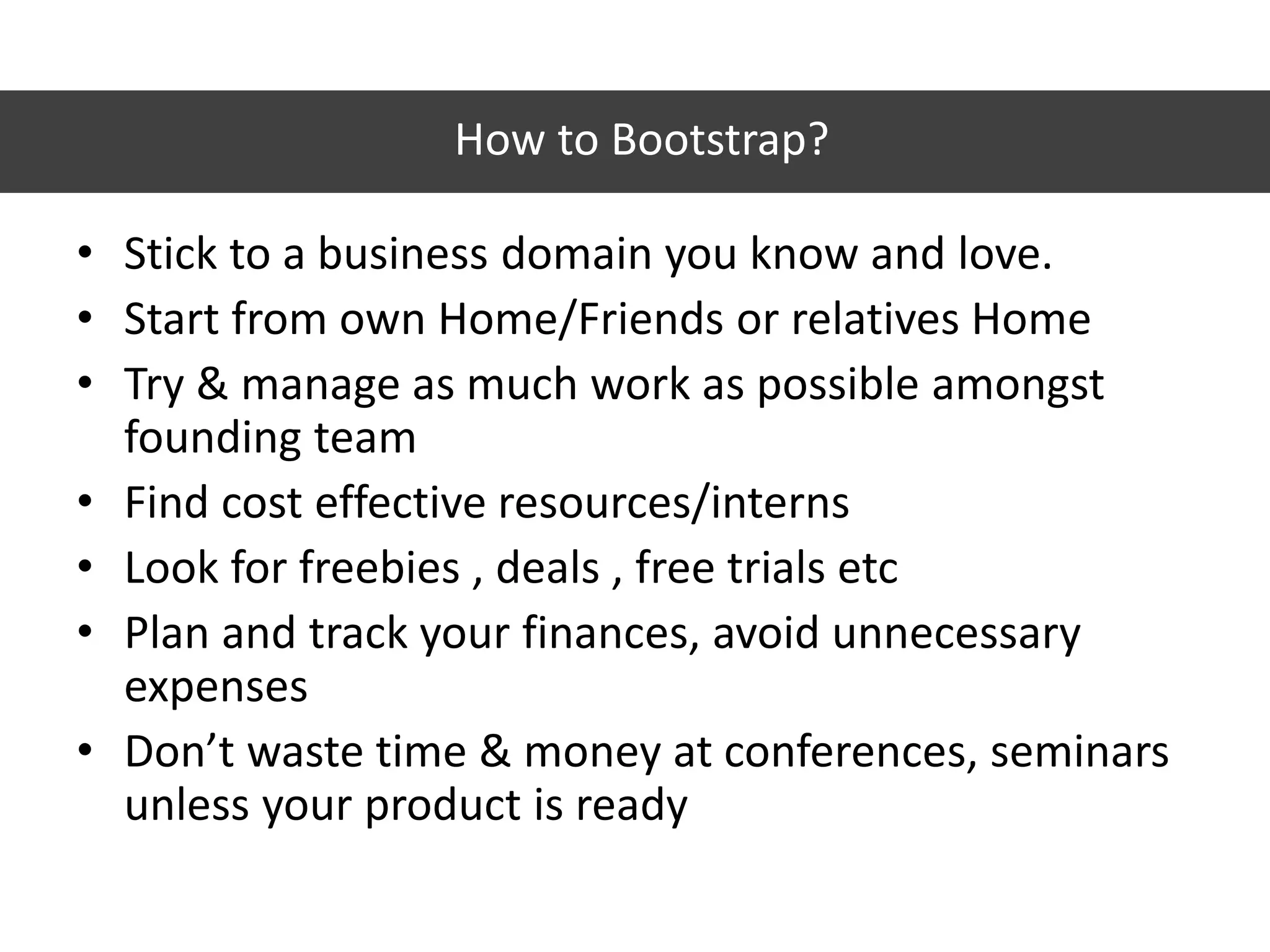 How to Bootstrap?

• Stick to a business domain you know and love.
• Start from own Home/Friends or relatives Home
• Try & manage as much work as possible amongst founding team
• Find cost effective resources/interns
• Look for freebies , deals , free trials etc
• Plan and track your finances, avoid unnecessary expenses
• Don’t waste time & money at conferences, seminars unless your product is ready